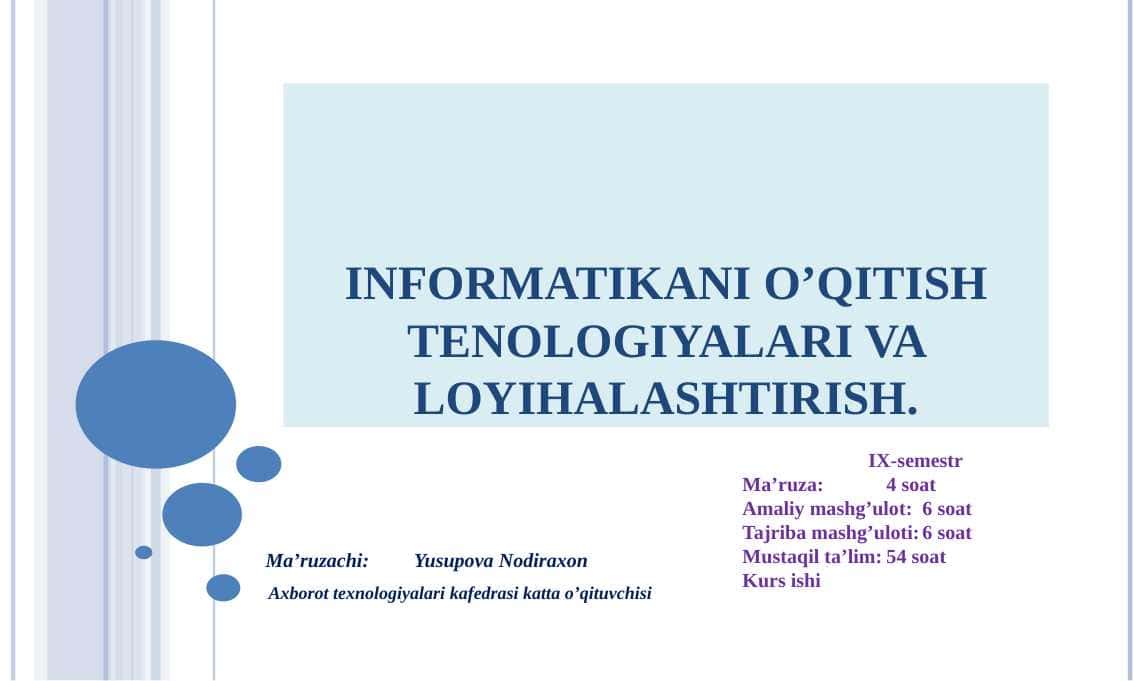 INFORMATIKANI O’QITISH TENOLOGIYALARI VA LOYIHALASHTIRISH.

IX-semestr
Ma’ruza: 4 soat
Amaliy mashg’ulot: 6 soat
Tajriba mashg’uloti: 6 soat
Mustaqil ta’lim: 54 soat
Kurs ishi

Ma’ruzachi: Yusupova Nodiraxon
Axborot texnologiyalari kafedrasi katta o’qituvchisi